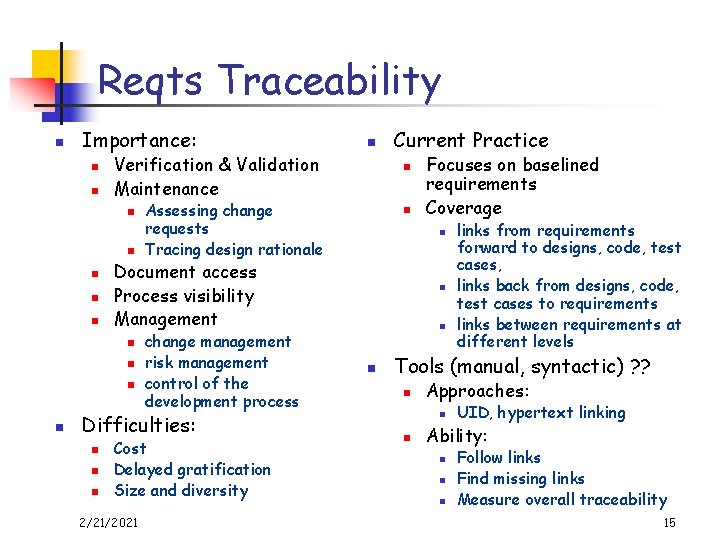 Reqts Traceability

Importance:
Verification & Validation
Maintenance
Assessing change requests
Tracing design rationale
Document access
Process visibility
Management
change management
risk management
control of the development process

Difficulties:
Cost
Delayed gratification
Size and diversity

Current Practice
Focuses on baselined requirements
Coverage
links from requirements forward to designs, code, test cases,
links back from designs, code, test cases to requirements
links between requirements at different levels

Tools (manual, syntactic) ??
Approaches:
UID, hypertext linking
Ability:
Follow links
Find missing links
Measure overall traceability

2/21/2021

15